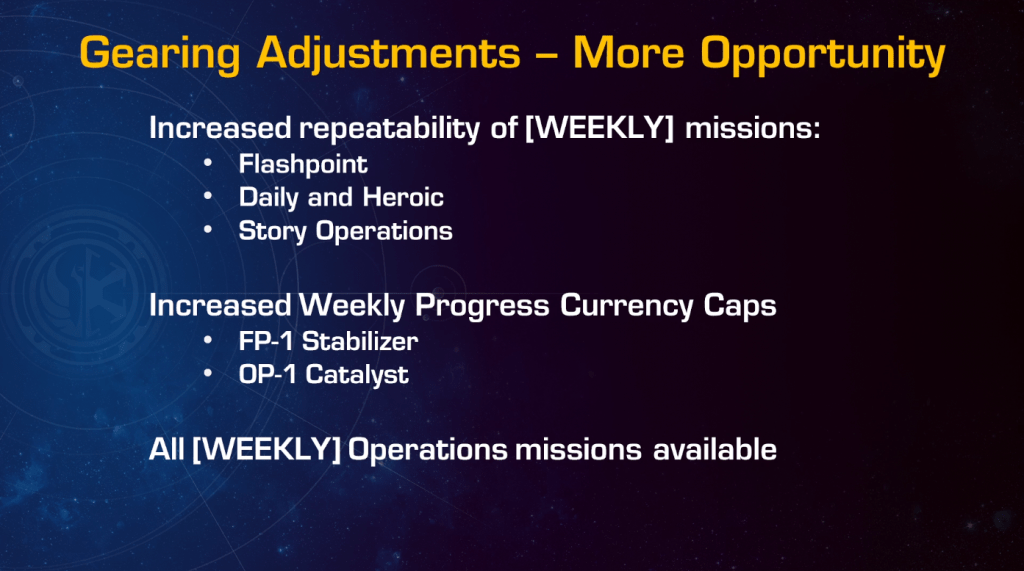 Gearing Adjustments – More Opportunity

Increased repeatability of [WEEKLY] missions:
• Flashpoint
• Daily and Heroic
• Story Operations

Increased Weekly Progress Currency Caps
• FP-1 Stabilizer
• OP-1 Catalyst

All [WEEKLY] Operations missions available